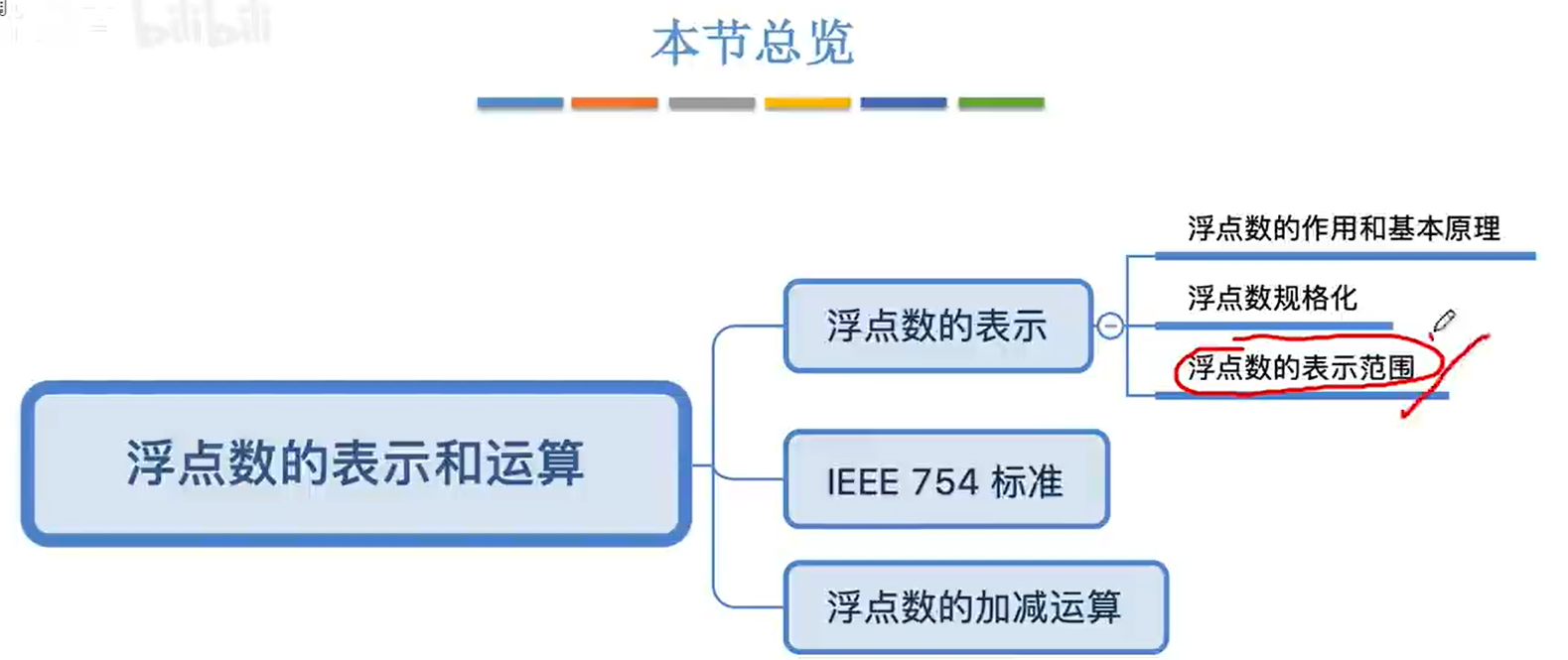 bilibili

本节总览

浮点数的表示和运算

浮点数的表示

浮点数的作用和基本原理

浮点数规格化

浮点数的表示范围

IEEE 754 标准

浮点数的加减运算